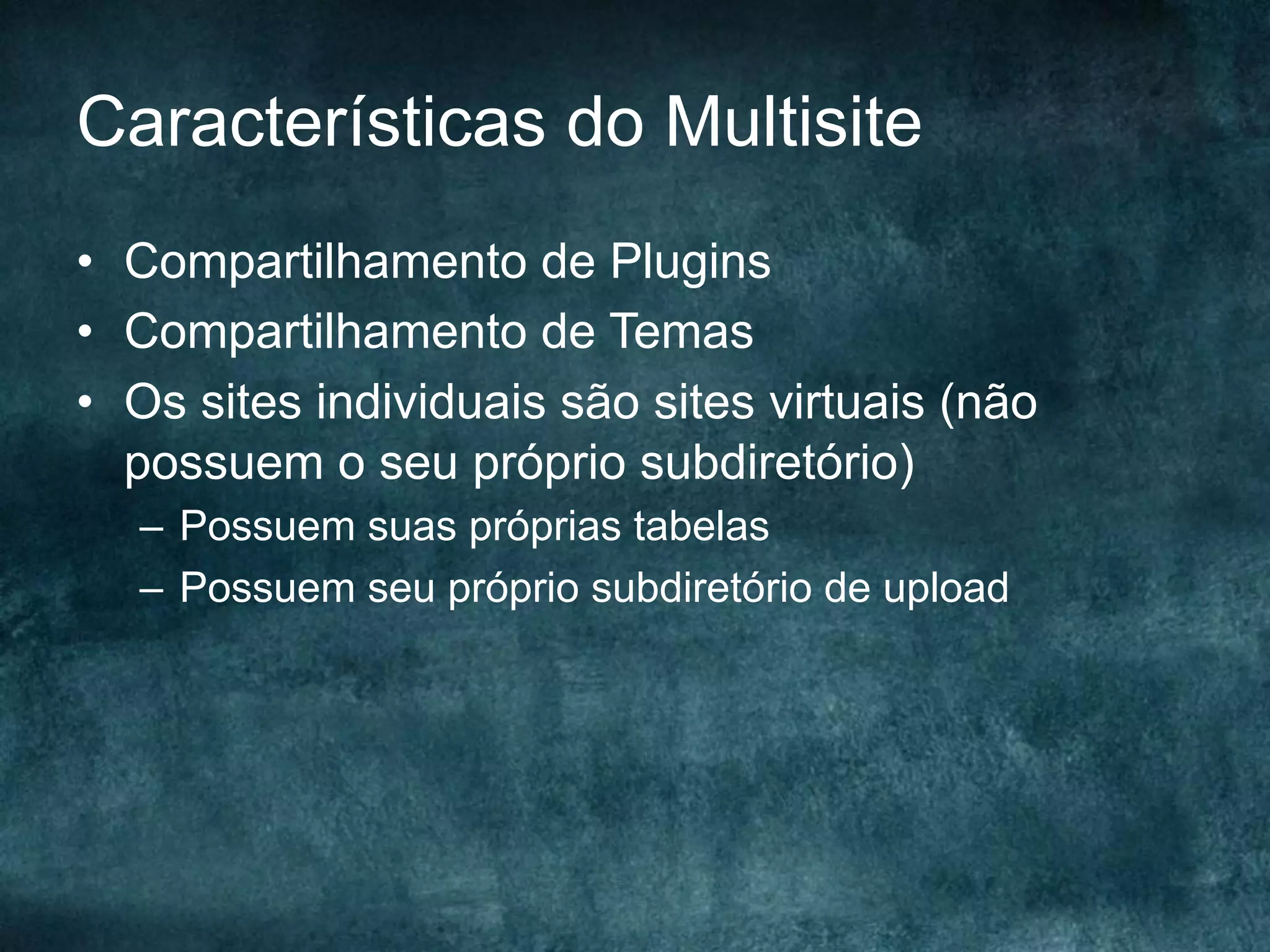 Características do Multisite

• Compartilhamento de Plugins
• Compartilhamento de Temas
• Os sites individuais são sites virtuais (não possuem o seu próprio subdiretório)
  – Possuem suas próprias tabelas
  – Possuem seu próprio subdiretório de upload